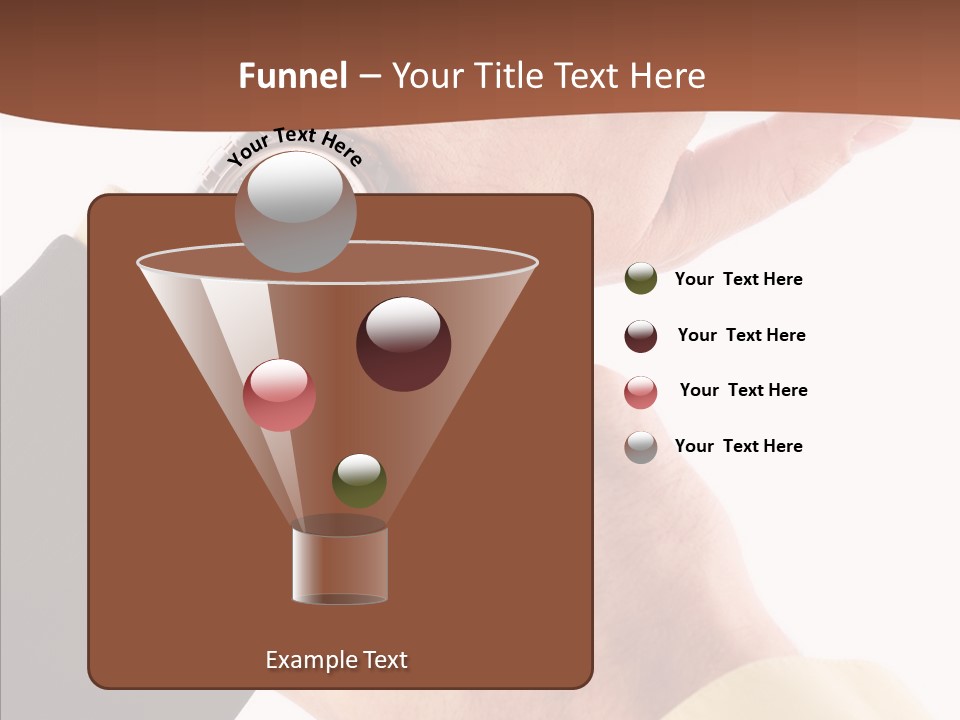 Funnel – Your Title Text Here

Your Text Here

Your Text Here

Your Text Here

Your Text Here

Your Text Here

Example Text